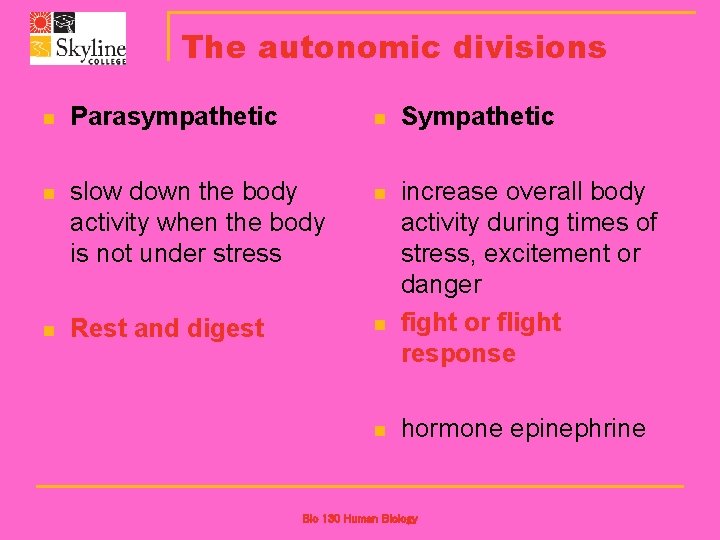 Skyline COLLEGE

The autonomic divisions

Parasympathetic

slow down the body activity when the body is not under stress

Rest and digest

Sympathetic

increase overall body activity during times of stress, excitement or danger

fight or flight response

hormone epinephrine

Bio 130 Human Biology